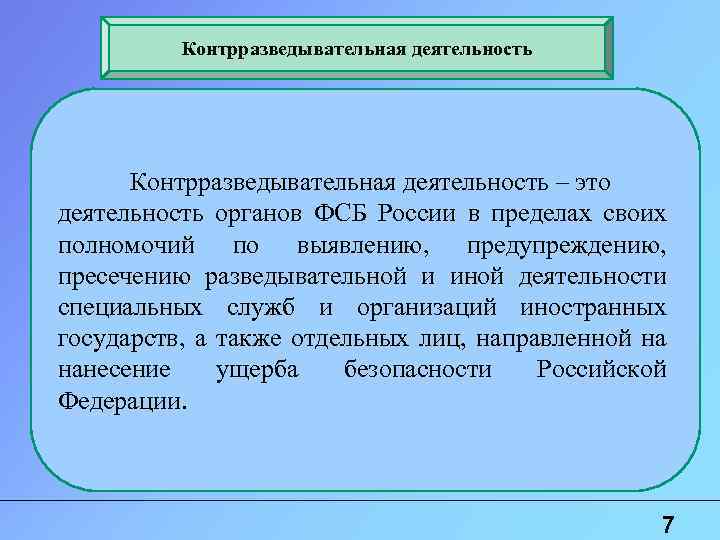 Контрразведывательная деятельность

Контрразведывательная деятельность – это деятельность органов ФСБ России в пределах своих полномочий по выявлению, предупреждению, пресечению разведывательной и иной деятельности специальных служб и организаций иностранных государств, а также отдельных лиц, направленной на нанесение ущерба безопасности Российской Федерации.

7